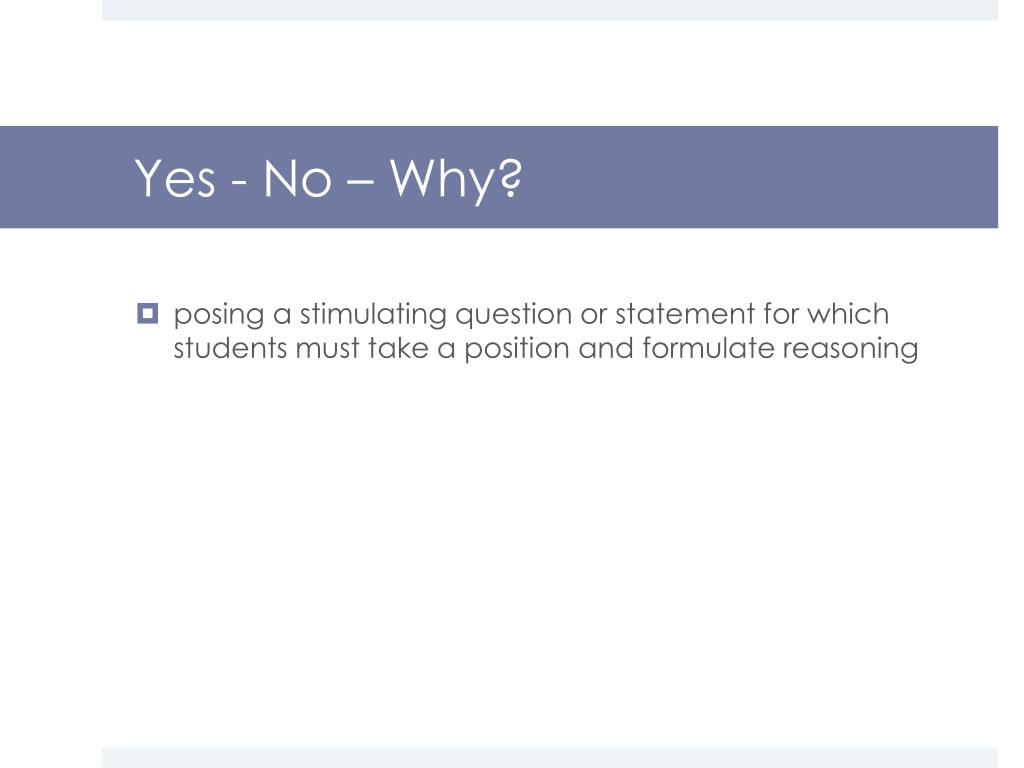 Yes - No – Why?

posing a stimulating question or statement for which students must take a position and formulate reasoning